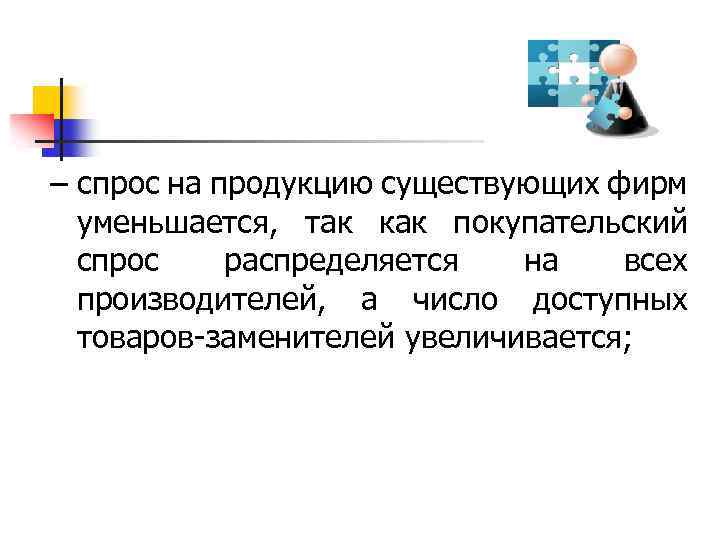 – спрос на продукцию существующих фирм уменьшается, так как покупательский спрос распределяется на всех производителей, а число доступных товаров-заменителей увеличивается;